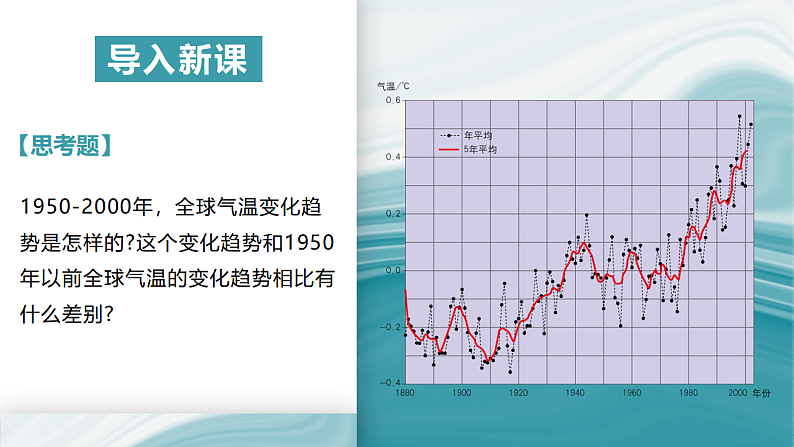 导入新课

【思考题】

1950-2000年，全球气温变化趋势是怎样的?这个变化趋势和1950年以前全球气温的变化趋势相比有什么差别?

气温/℃
0.6
0.4
0.2
0.0
-0.2
-0.4
年平均
5年平均
1880
1900
1920
1940
1960
1980
2000
年份